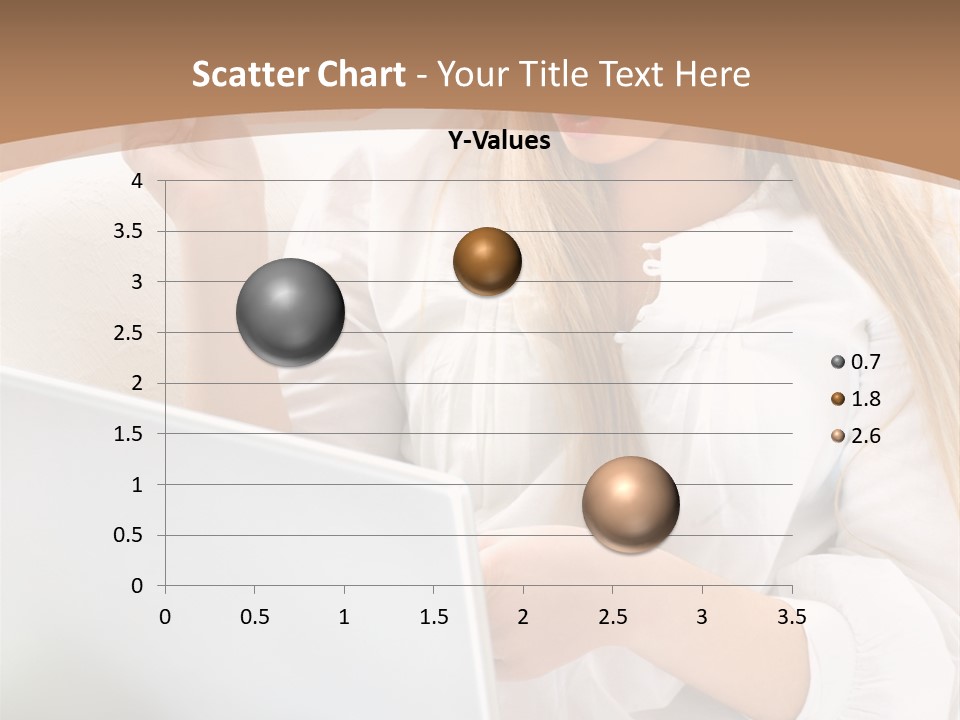 Scatter Chart - Your Title Text Here

Y-Values

4
3.5
3
2.5
2
1.5
1
0.5
0

0 0.5 1 1.5 2 2.5 3 3.5

0.7
1.8
2.6